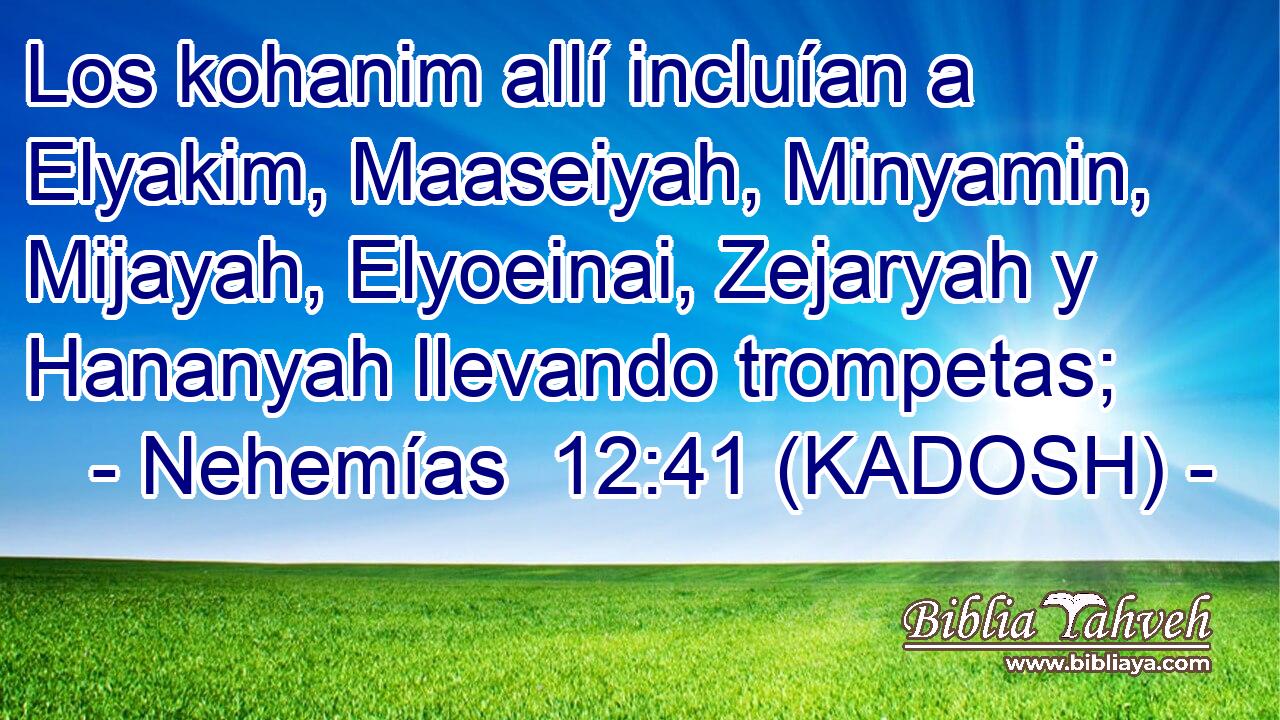 Los kohanim allí incluían a Elyakim, Maaseiyah, Minyamin, Mijayah, Elyoeinai, Zejaryah y Hananyah llevando trompetas;

- Nehemías 12:41 (KADOSH) -

Biblia Yahveh
www.bibliaya.com